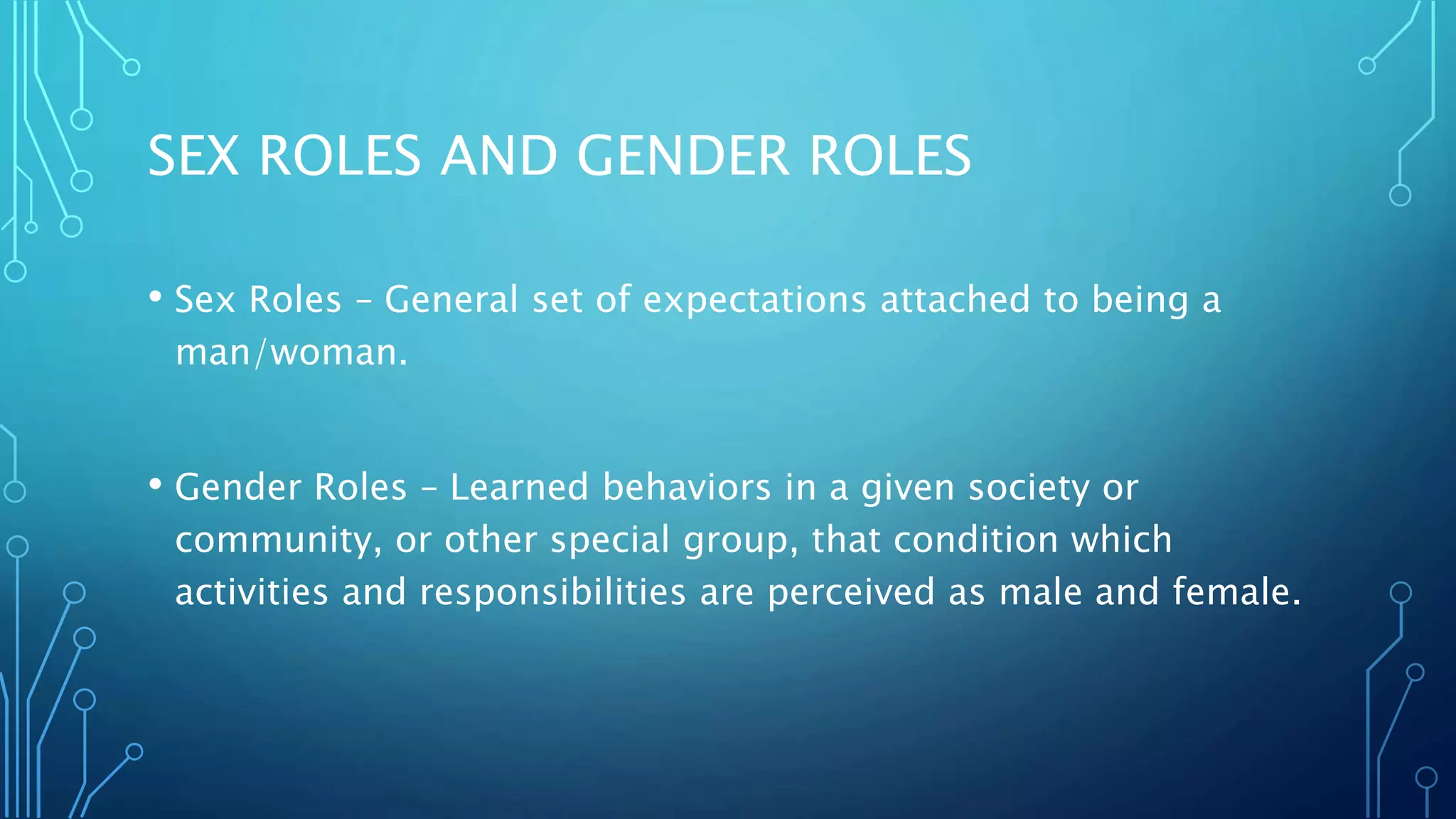 SEX ROLES AND GENDER ROLES

• Sex Roles – General set of expectations attached to being a man/woman.

• Gender Roles – Learned behaviors in a given society or community, or other special group, that condition which activities and responsibilities are perceived as male and female.